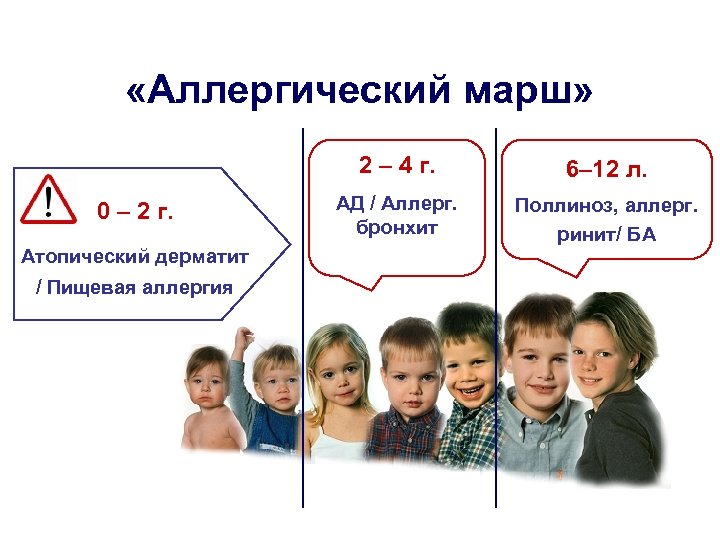 «Аллергический марш»

!

0 – 2 г.

Атопический дерматит / Пищевая аллергия

2 – 4 г.

АД / Аллерг. бронхит

6–12 л.

Поллиноз, аллерг. ринит/ БА